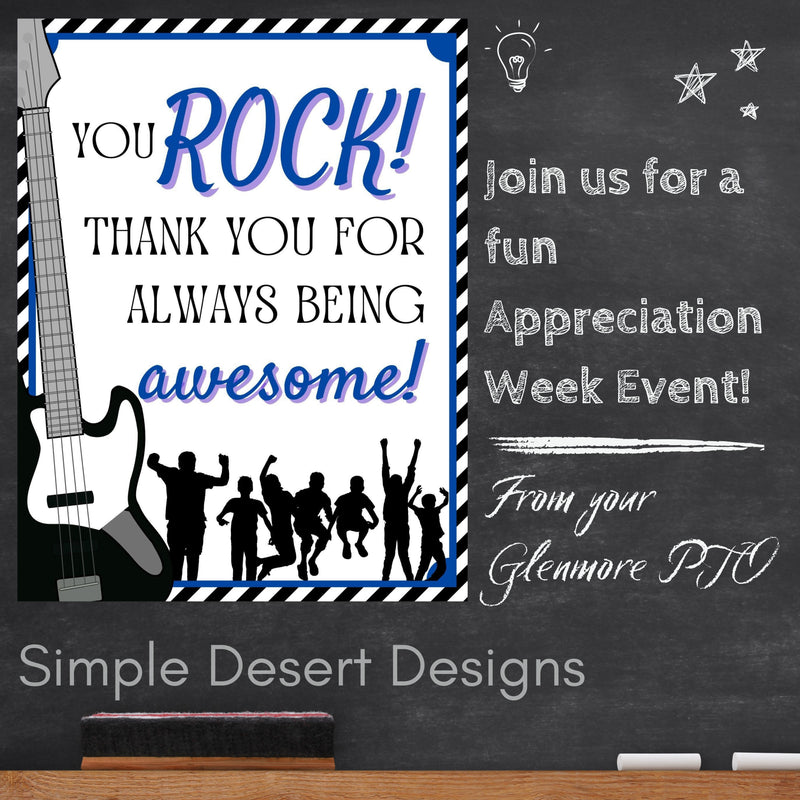 YOU ROCK!
THANK YOU FOR ALWAYS BEING awesome!

Join us for a fun Appreciation Week Event!

From your Glenmore PTO

Simple Desert Designs